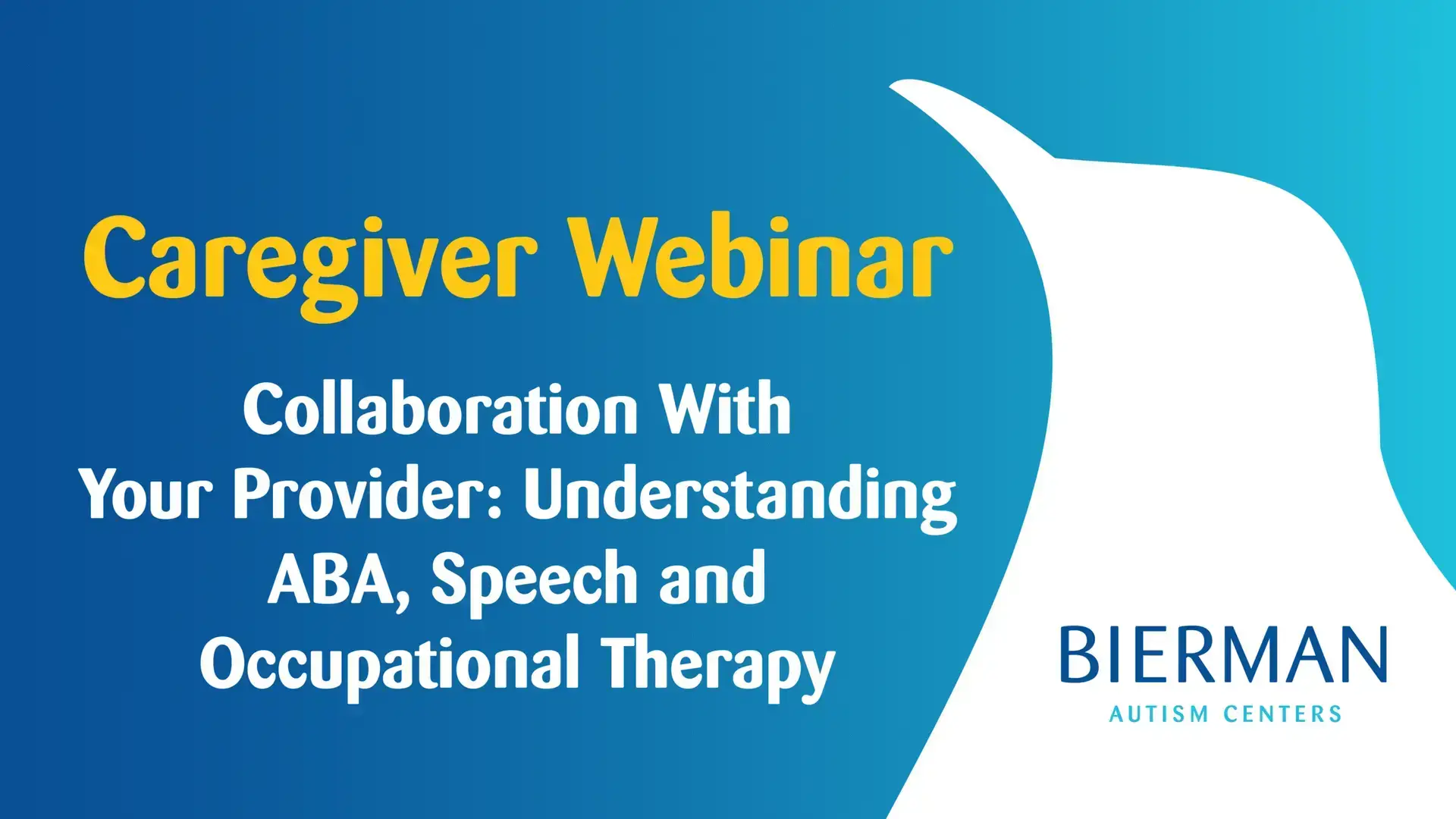 Caregiver Webinar

Collaboration With Your Provider: Understanding ABA, Speech and Occupational Therapy

BIERMAN
AUTISM CENTERS